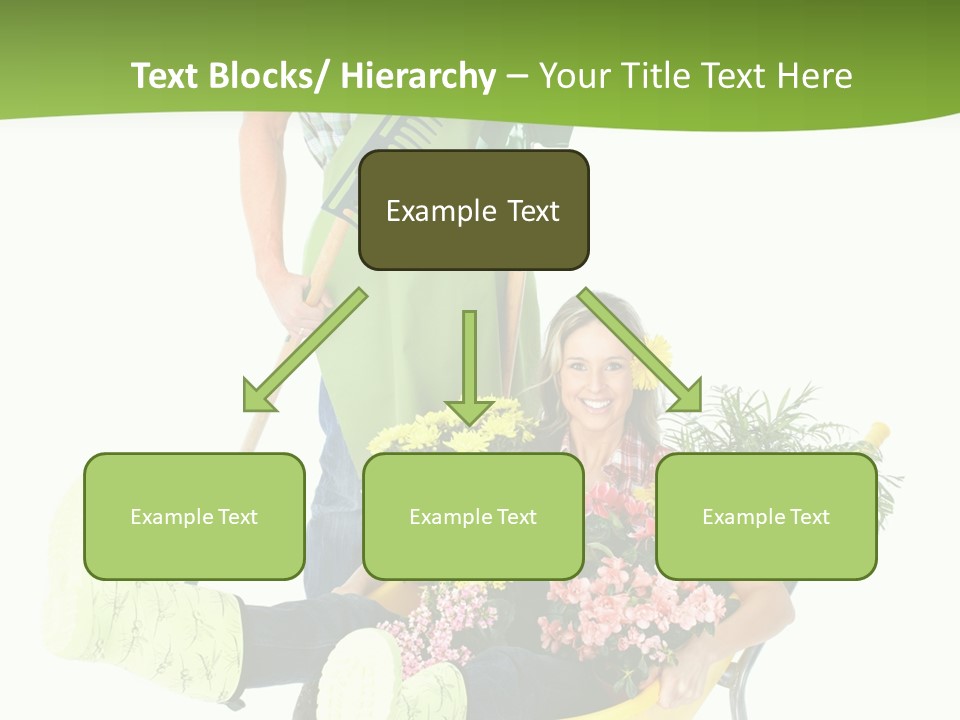 Text Blocks/ Hierarchy – Your Title Text Here

Example Text

Example Text

Example Text

Example Text